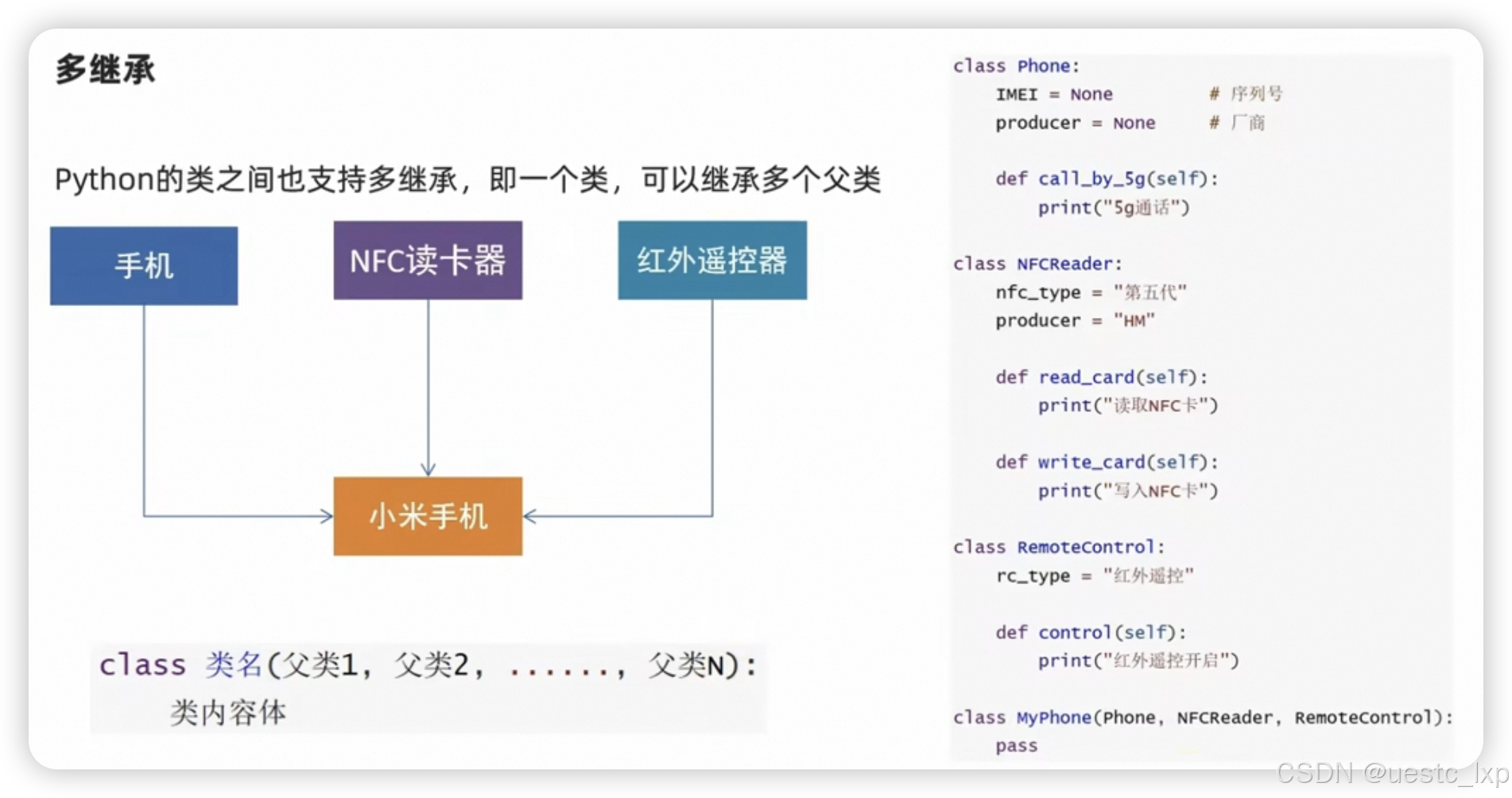 多继承

Python的类之间也支持多继承，即一个类，可以继承多个父类

手机

NFC读卡器

红外遥控器

小米手机

class 类名(父类1, 父类2, ......, 父类N):
    类内容体

class Phone:
    IMEI = None          # 序列号
    producer = None      # 厂商

    def call_by_5g(self):
        print("5g通话")

class NFCReader:
    nfc_type = "第五代"
    producer = "HM"

    def read_card(self):
        print("读取NFC卡")

    def write_card(self):
        print("写入NFC卡")

class RemoteControl:
    rc_type = "红外遥控"

    def control(self):
        print("红外遥控开启")

class MyPhone(Phone, NFCReader, RemoteControl):
    pass

CSDN @uestc_lxp